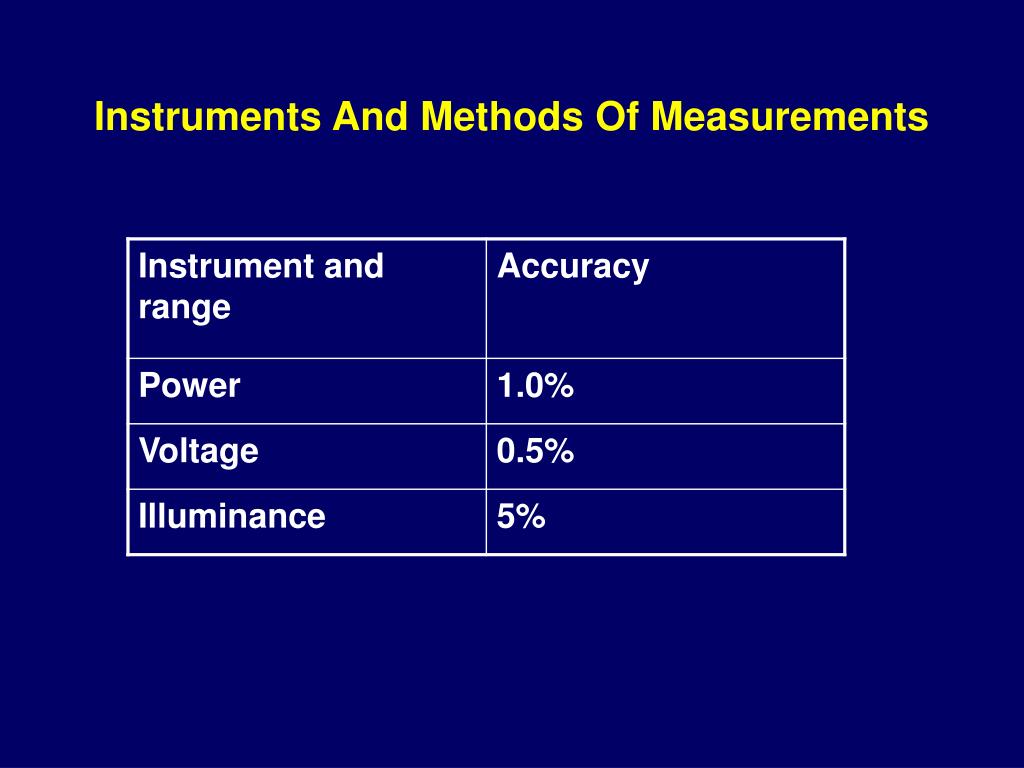 Instruments And Methods Of Measurements

| Instrument and range | Accuracy |
|---|---|
| Power | 1.0% |
| Voltage | 0.5% |
| Illuminance | 5% |